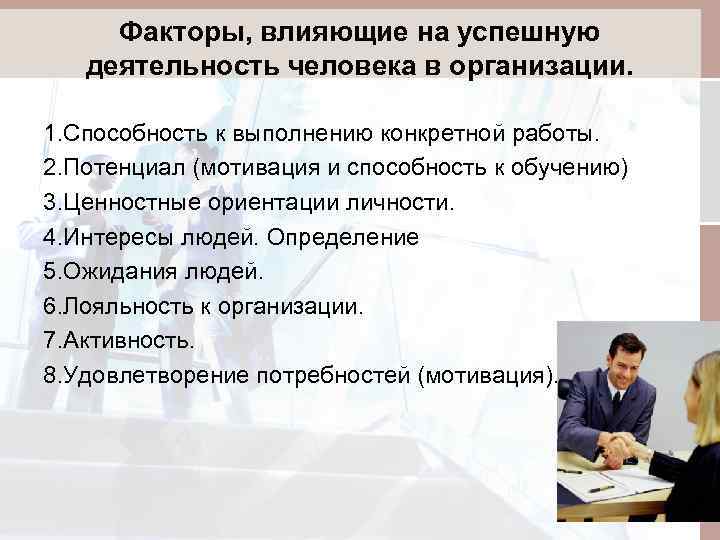 Факторы, влияющие на успешную деятельность человека в организации.

1.Способность к выполнению конкретной работы.
2.Потенциал (мотивация и способность к обучению)
3.Ценностные ориентации личности.
4.Интересы людей. Определение
5.Ожидания людей.
6.Лояльность к организации.
7.Активность.
8.Удовлетворение потребностей (мотивация).